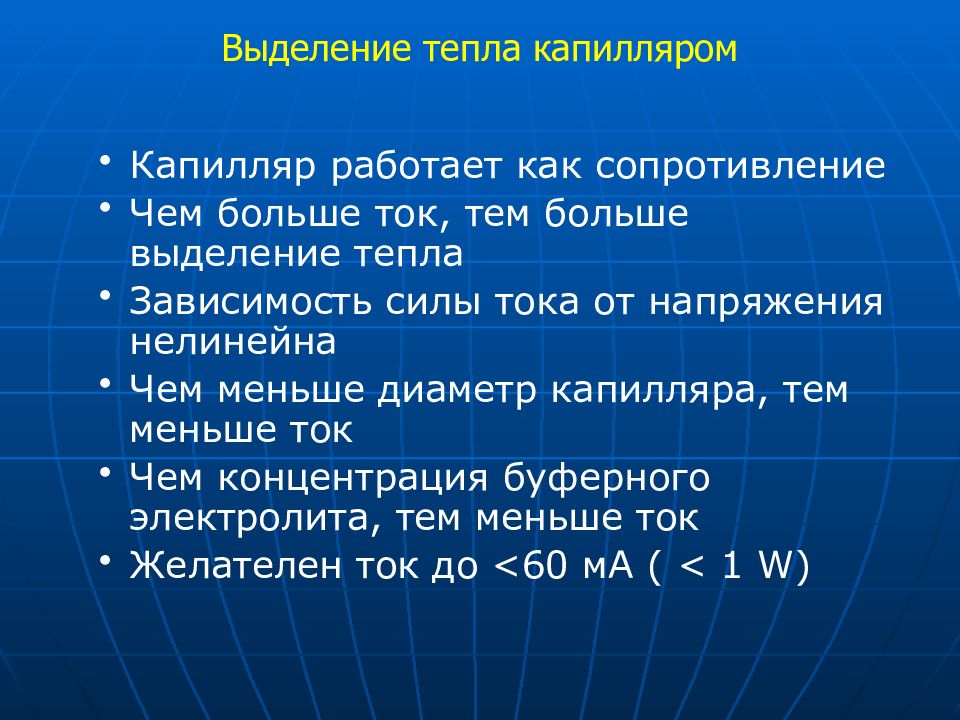 Выделение тепла капилляром

• Капилляр работает как сопротивление
• Чем больше ток, тем больше выделение тепла
• Зависимость силы тока от напряжения нелинейна
• Чем меньше диаметр капилляра, тем меньше ток
• Чем концентрация буферного электролита, тем меньше ток
• Желателен ток до <60 мА ( < 1 W)